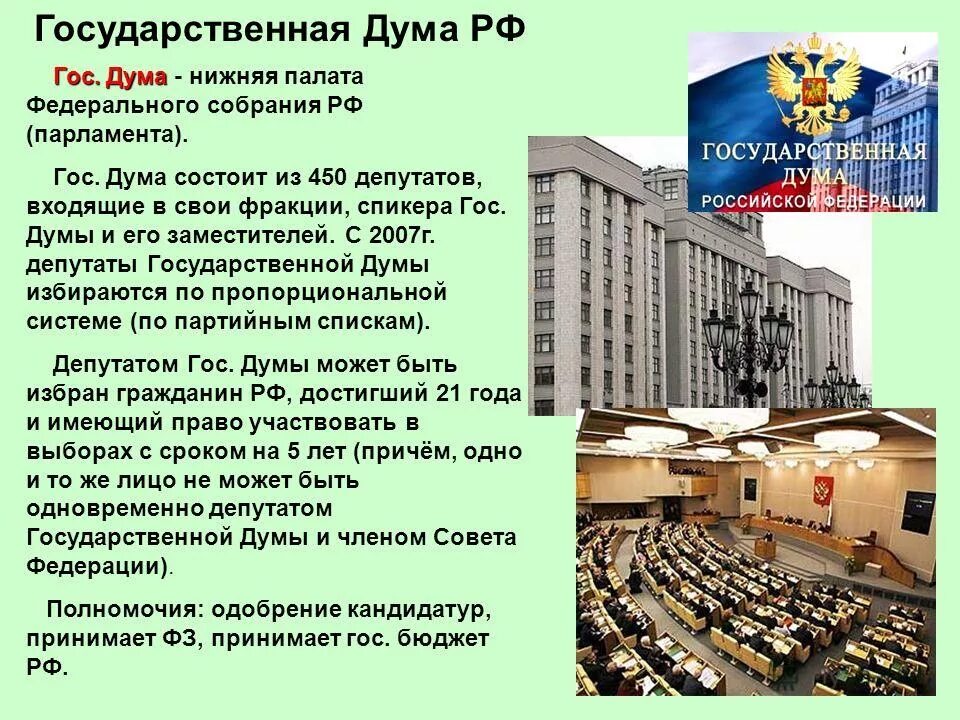 Государственная Дума РФ

Гос. Дума - нижняя палата Федерального собрания РФ (парламента).

Гос. Дума состоит из 450 депутатов, входящие в свои фракции, спикера Гос. Думы и его заместителей. С 2007г. депутаты Государственной Думы избираются по пропорциональной системе (по партийным спискам).

Депутатом Гос. Думы может быть избран гражданин РФ, достигший 21 года и имеющий право участвовать в выборах с сроком на 5 лет (причём, одно и то же лицо не может быть одновременно депутатом Государственной Думы и членом Совета Федерации).

Полномочия: одобрение кандидатур, принимает ФЗ, принимает гос. бюджет РФ.

ГОСУДАРСТВЕННАЯ ДУМА РОССИЙСКОЙ ФЕДЕРАЦИИ